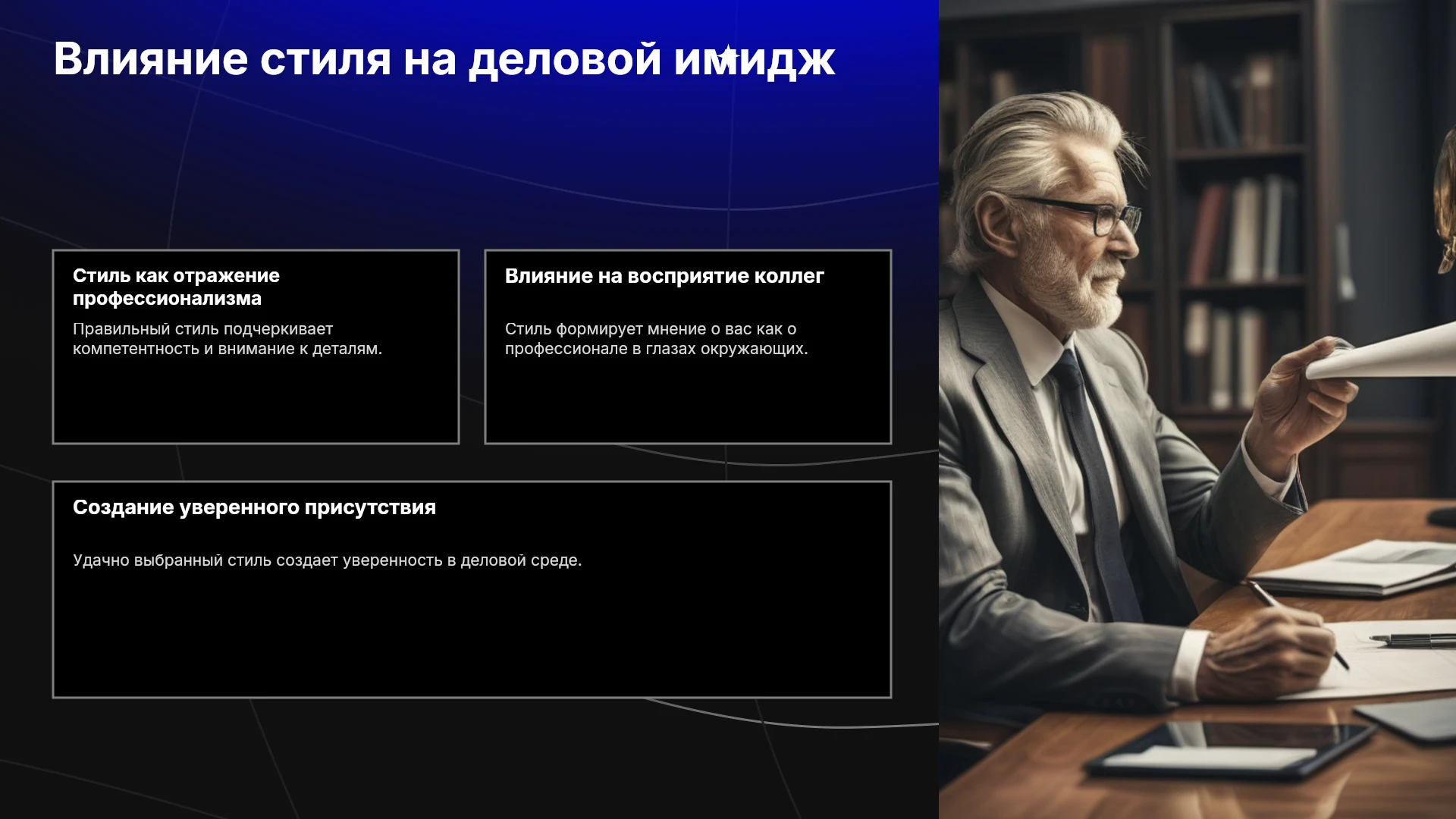 Влияние стиля на деловой имидж

Стиль как отражение профессионализма

Правильный стиль подчеркивает компетентность и внимание к деталям.

Влияние на восприятие коллег

Стиль формирует мнение о вас как о профессионале в глазах окружающих.

Создание уверенного присутствия

Удачно выбранный стиль создает уверенность в деловой среде.